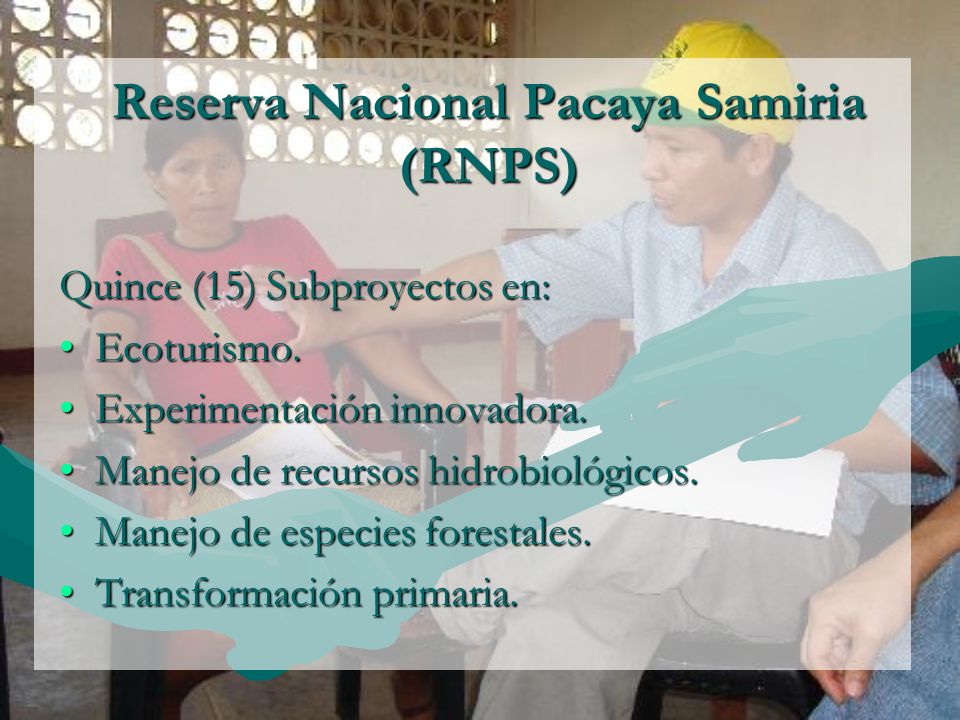 Reserva Nacional Pacaya Samiria (RNPS)

Quince (15) Subproyectos en:
• Ecoturismo.
• Experimentación innovadora.
• Manejo de recursos hidrobiológicos.
• Manejo de especies forestales.
• Transformación primaria.